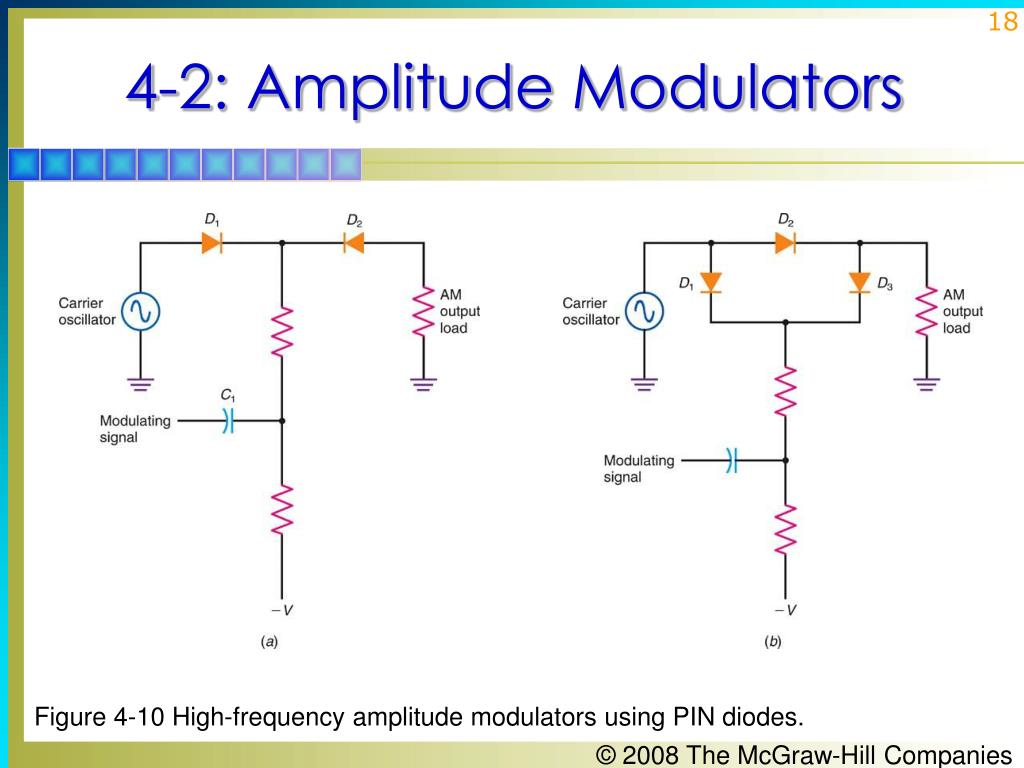 18

4-2: Amplitude Modulators

$D_1$ $D_2$ Carrier oscillator AM output load $C_1$ Modulating signal $-V$ (a)

$D_2$ $D_1$ $D_3$ Carrier oscillator AM output load Modulating signal $-V$ (b)

Figure 4-10 High-frequency amplitude modulators using PIN diodes.

© 2008 The McGraw-Hill Companies